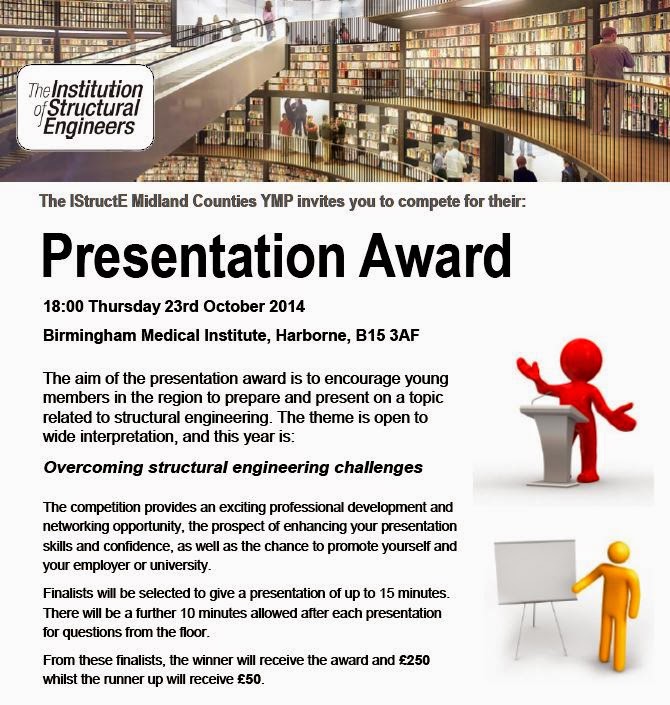 The Institution of Structural Engineers

The IStructE Midland Counties YMP invites you to compete for their:

Presentation Award

18:00 Thursday 23rd October 2014

Birmingham Medical Institute, Harborne, B15 3AF

The aim of the presentation award is to encourage young members in the region to prepare and present on a topic related to structural engineering. The theme is open to wide interpretation, and this year is:

Overcoming structural engineering challenges

The competition provides an exciting professional development and networking opportunity, the prospect of enhancing your presentation skills and confidence, as well as the chance to promote yourself and your employer or university.

Finalists will be selected to give a presentation of up to 15 minutes. There will be a further 10 minutes allowed after each presentation for questions from the floor.

From these finalists, the winner will receive the award and £250 whilst the runner up will receive £50.